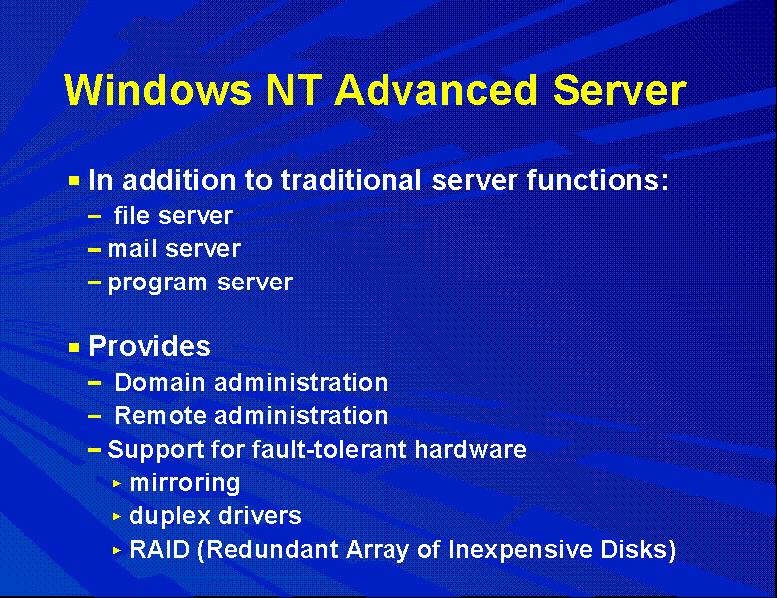 Windows NT Advanced Server

▪ In addition to traditional server functions:
– file server
– mail server
– program server

▪ Provides
– Domain administration
– Remote administration
– Support for fault-tolerant hardware
▸ mirroring
▸ duplex drivers
▸ RAID (Redundant Array of Inexpensive Disks)